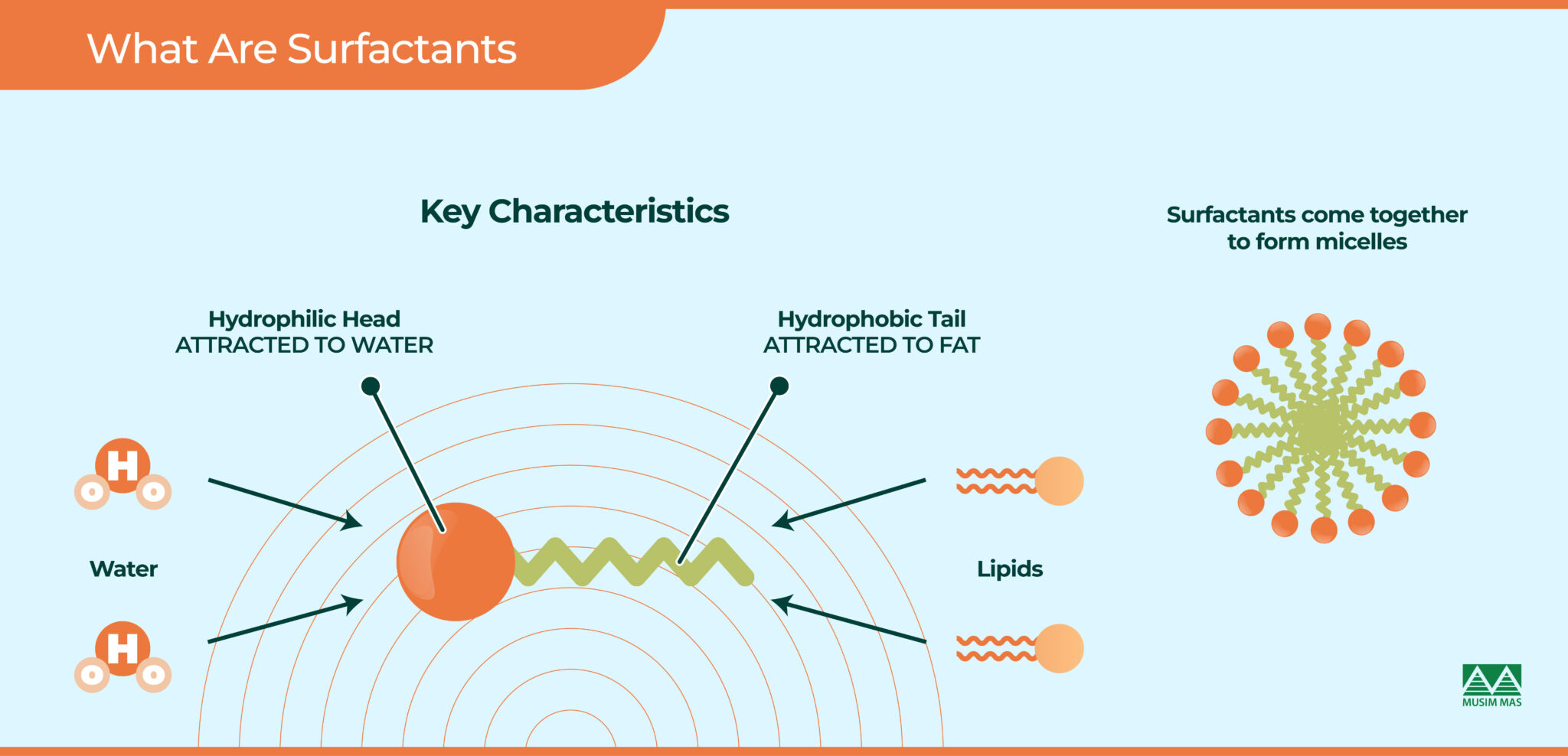 What Are Surfactants

Key Characteristics

Surfactants come together to form micelles

Hydrophilic Head
ATTRACTED TO WATER

Hydrophobic Tail
ATTRACTED TO FAT

H
O O

Water

H
O O

Lipids

MUSIM MAS